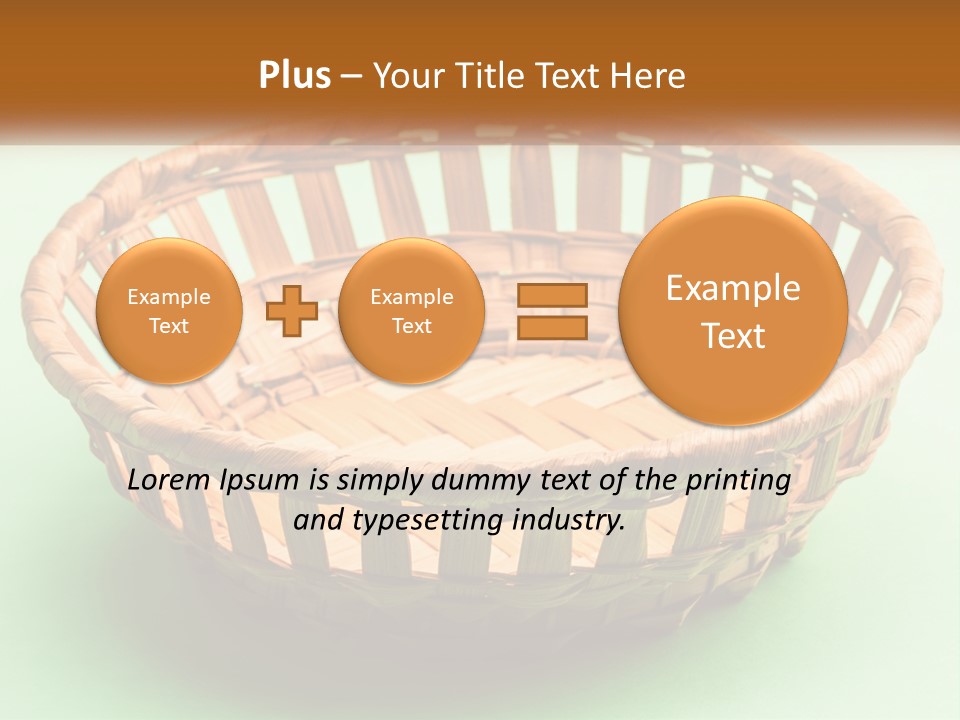 Plus – Your Title Text Here

Example Text

Example Text

Example Text

Lorem Ipsum is simply dummy text of the printing and typesetting industry.